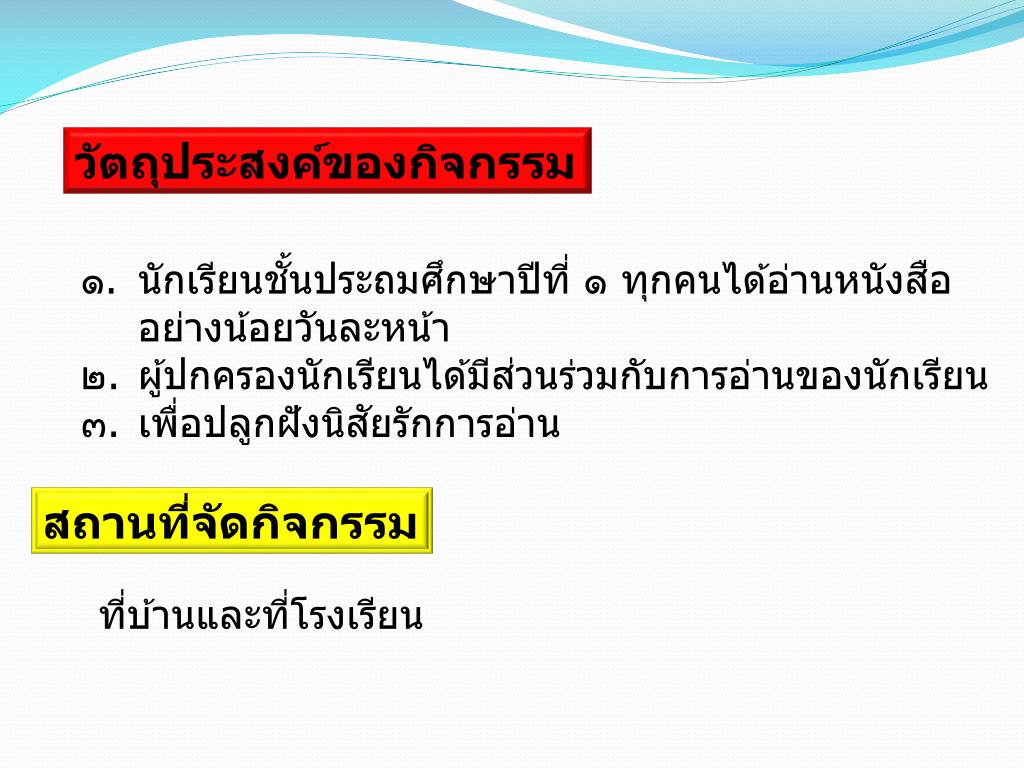 วัตถุประสงค์ของกิจกรรม

๑. นักเรียนชั้นประถมศึกษาปีที่ ๑ ทุกคนได้อ่านหนังสืออย่างน้อยวันละหน้า
๒. ผู้ปกครองนักเรียนได้มีส่วนร่วมกับการอ่านของนักเรียน
๓. เพื่อปลูกฝังนิสัยรักการอ่าน

สถานที่จัดกิจกรรม

ที่บ้านและที่โรงเรียน